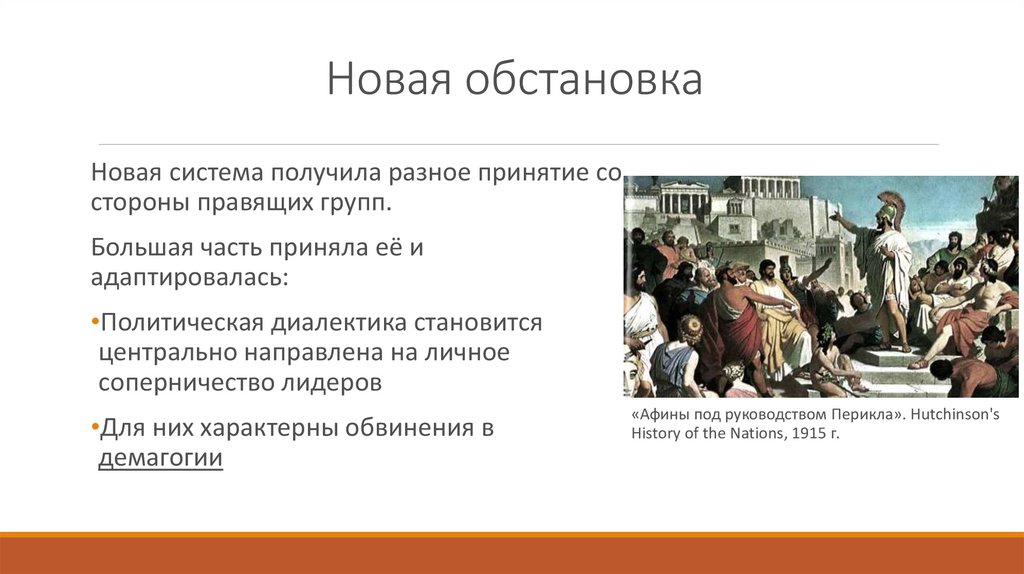 Новая обстановка

Новая система получила разное принятие со стороны правящих групп.

Большая часть приняла её и адаптировалась:

•Политическая диалектика становится центрально направлена на личное соперничество лидеров

•Для них характерны обвинения в демагогии

«Афины под руководством Перикла». Hutchinson's History of the Nations, 1915 г.